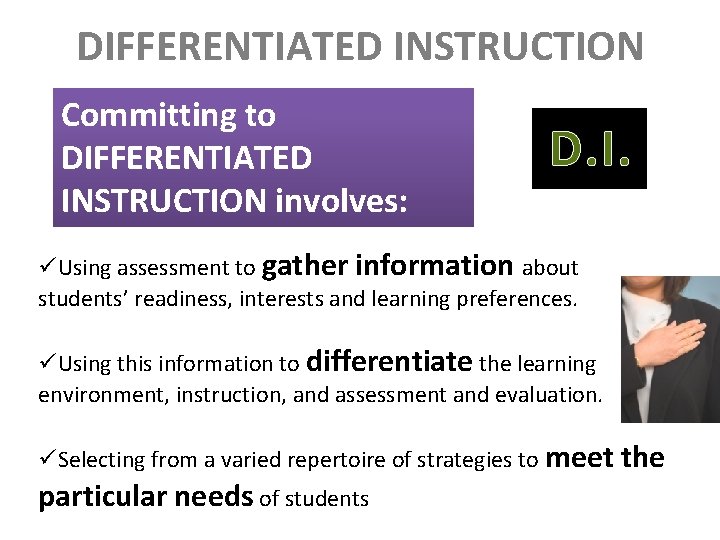 DIFFERENTIATED INSTRUCTION

Committing to DIFFERENTIATED INSTRUCTION involves:

D.I.

✓Using assessment to gather information about students' readiness, interests and learning preferences.

✓Using this information to differentiate the learning environment, instruction, and assessment and evaluation.

✓Selecting from a varied repertoire of strategies to meet the particular needs of students